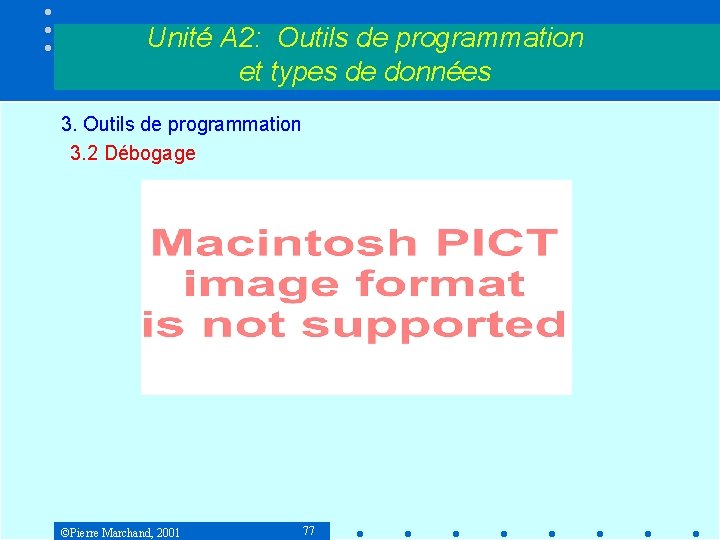 Unité A2: Outils de programmation et types de données

3. Outils de programmation

3.2 Débogage

Macintosh PICT image format is not supported

©Pierre Marchand, 2001

77